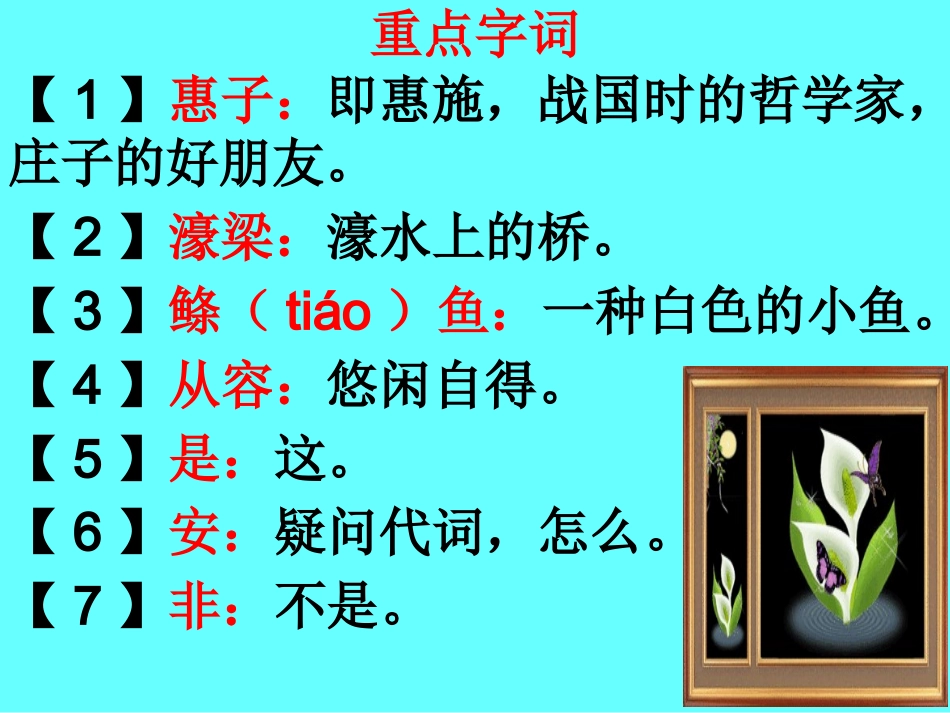 重点字词

【1】惠子：即惠施，战国时的哲学家，庄子的好朋友。

【2】濠梁：濠水上的桥。

【3】鲦（tiáo）鱼：一种白色的小鱼。

【4】从容：悠闲自得。

【5】是：这。

【6】安：疑问代词，怎么。

【7】非：不是。